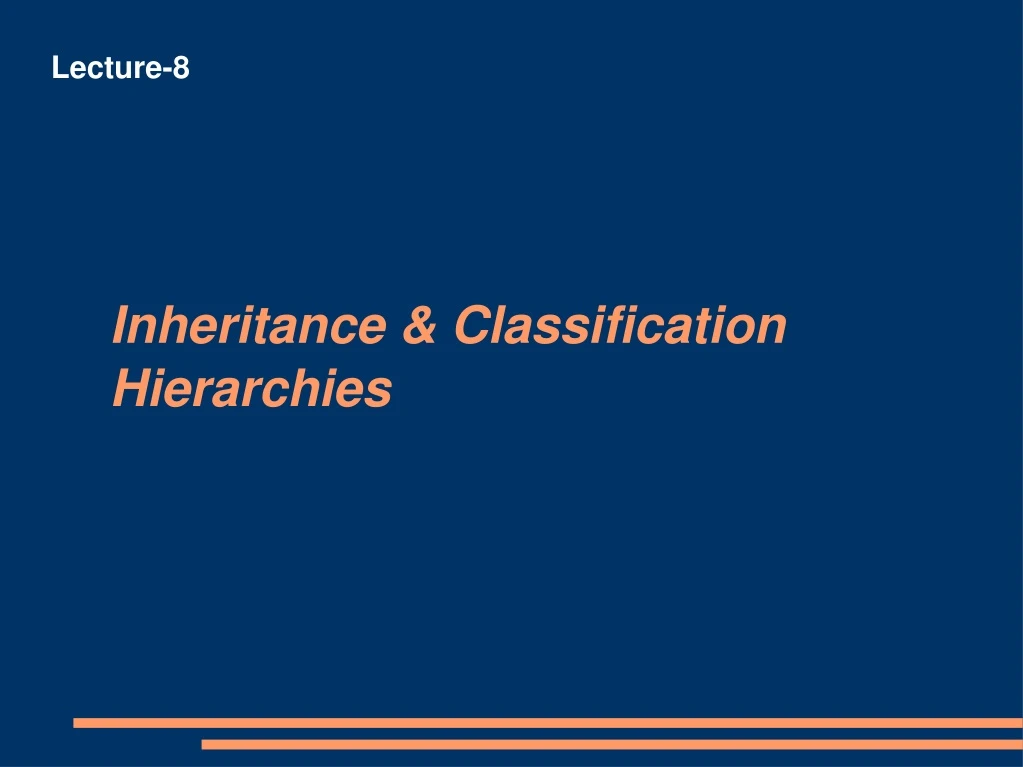 Lecture-8

Inheritance & Classification Hierarchies